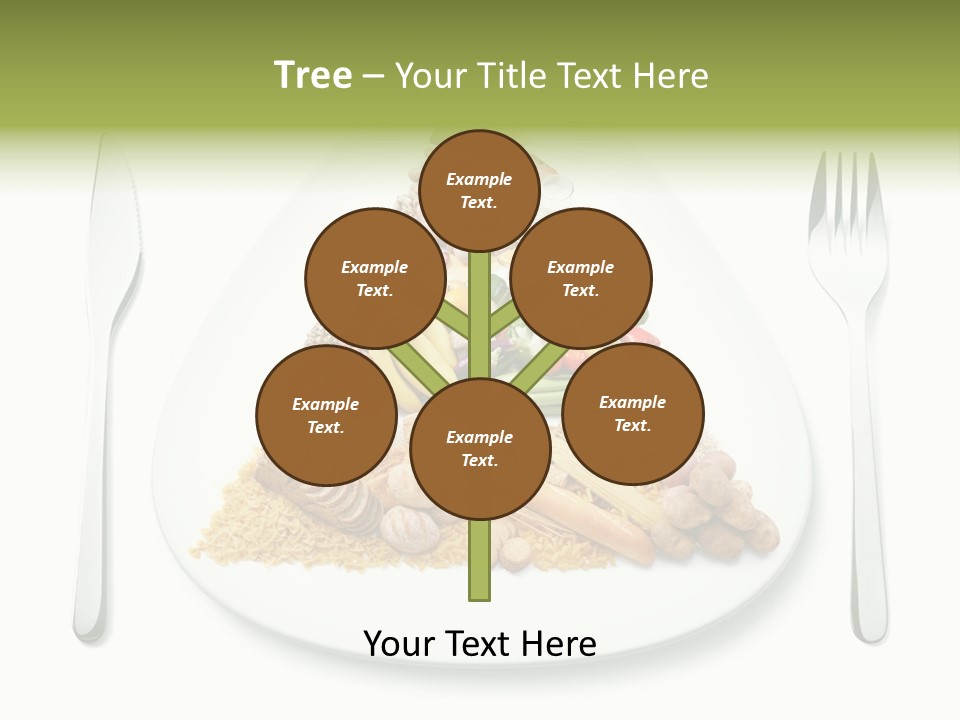 Tree – Your Title Text Here

Example Text.

Example Text.

Example Text.

Example Text.

Example Text.

Example Text.

Your Text Here